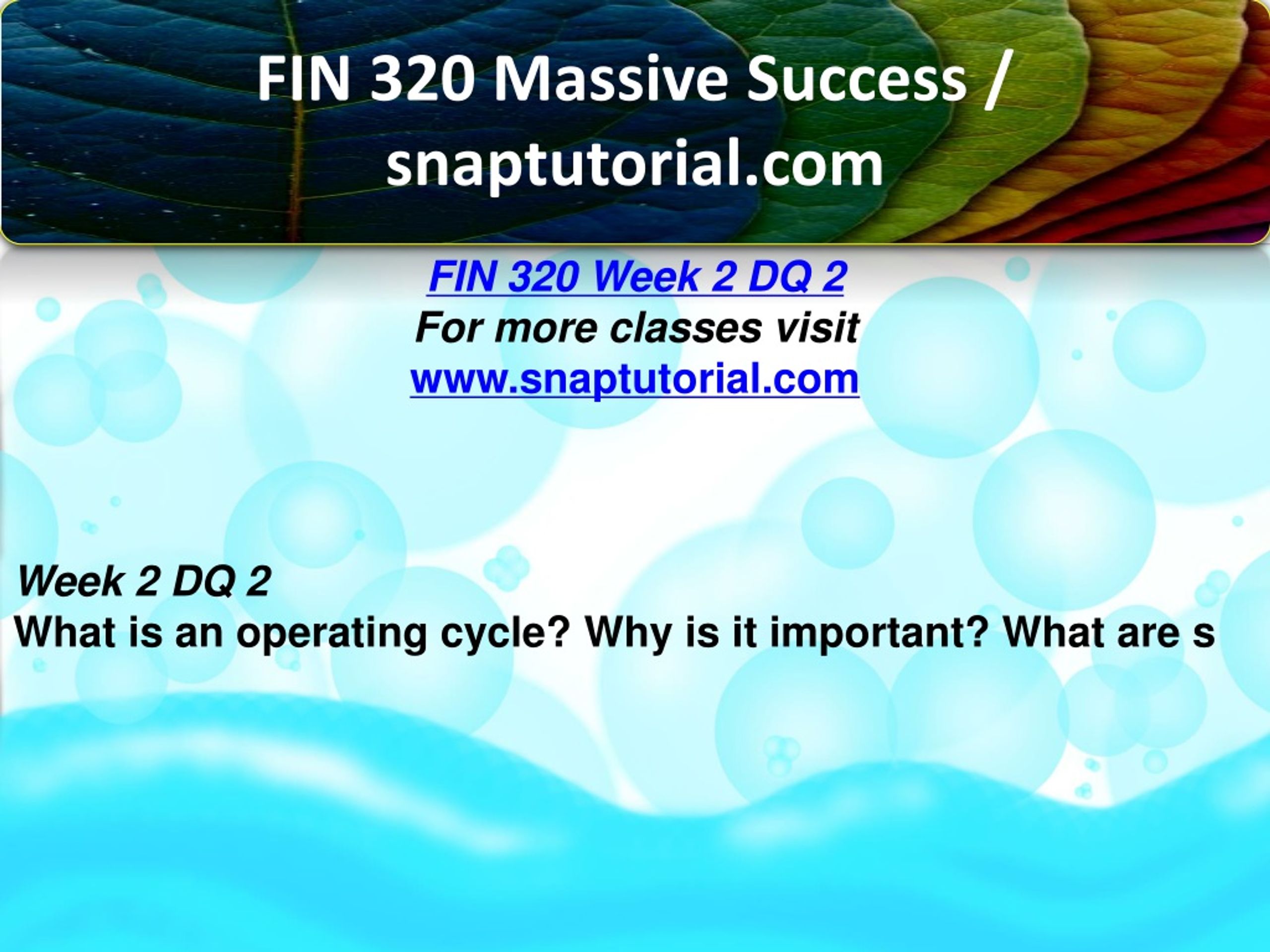 FIN 320 Massive Success / snaptutorial.com

FIN 320 Week 2 DQ 2
For more classes visit
www.snaptutorial.com

Week 2 DQ 2
What is an operating cycle? Why is it important? What are s